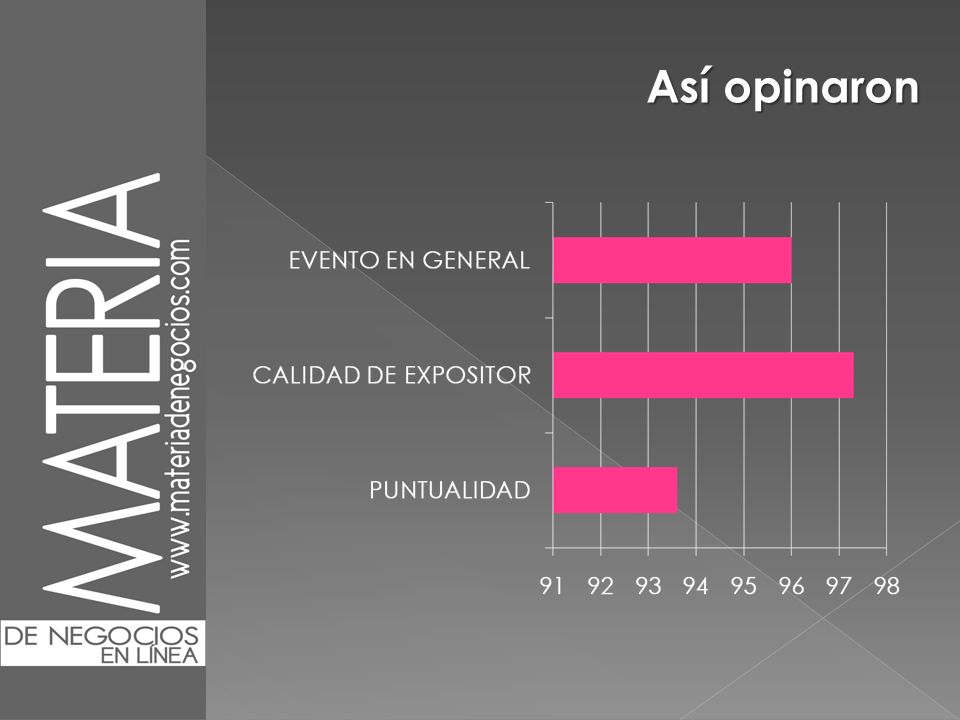 MATERIA
www.materiadenegocios.com
DE NEGOCIOS
EN LÍNEA

Así opinaron

EVENTO EN GENERAL
CALIDAD DE EXPOSITOR
PUNTUALIDAD

91 92 93 94 95 96 97 98